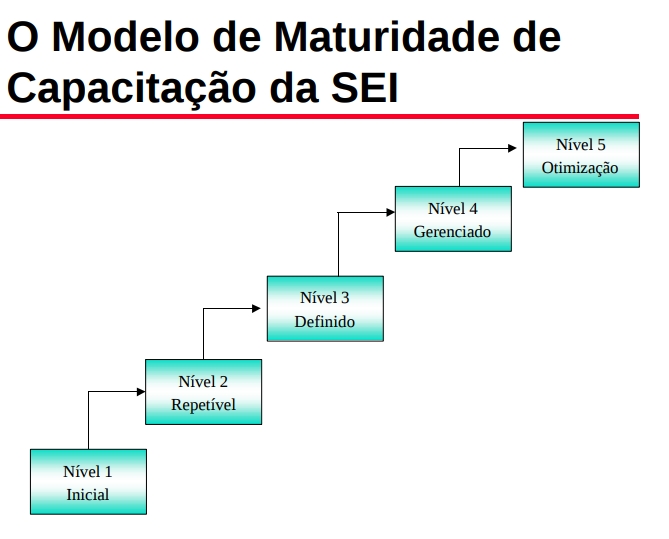 O Modelo de Maturidade de Capacitação da SEI

Nível 5
Otimização

Nível 4
Gerenciado

Nível 3
Definido

Nível 2
Repetível

Nível 1
Inicial